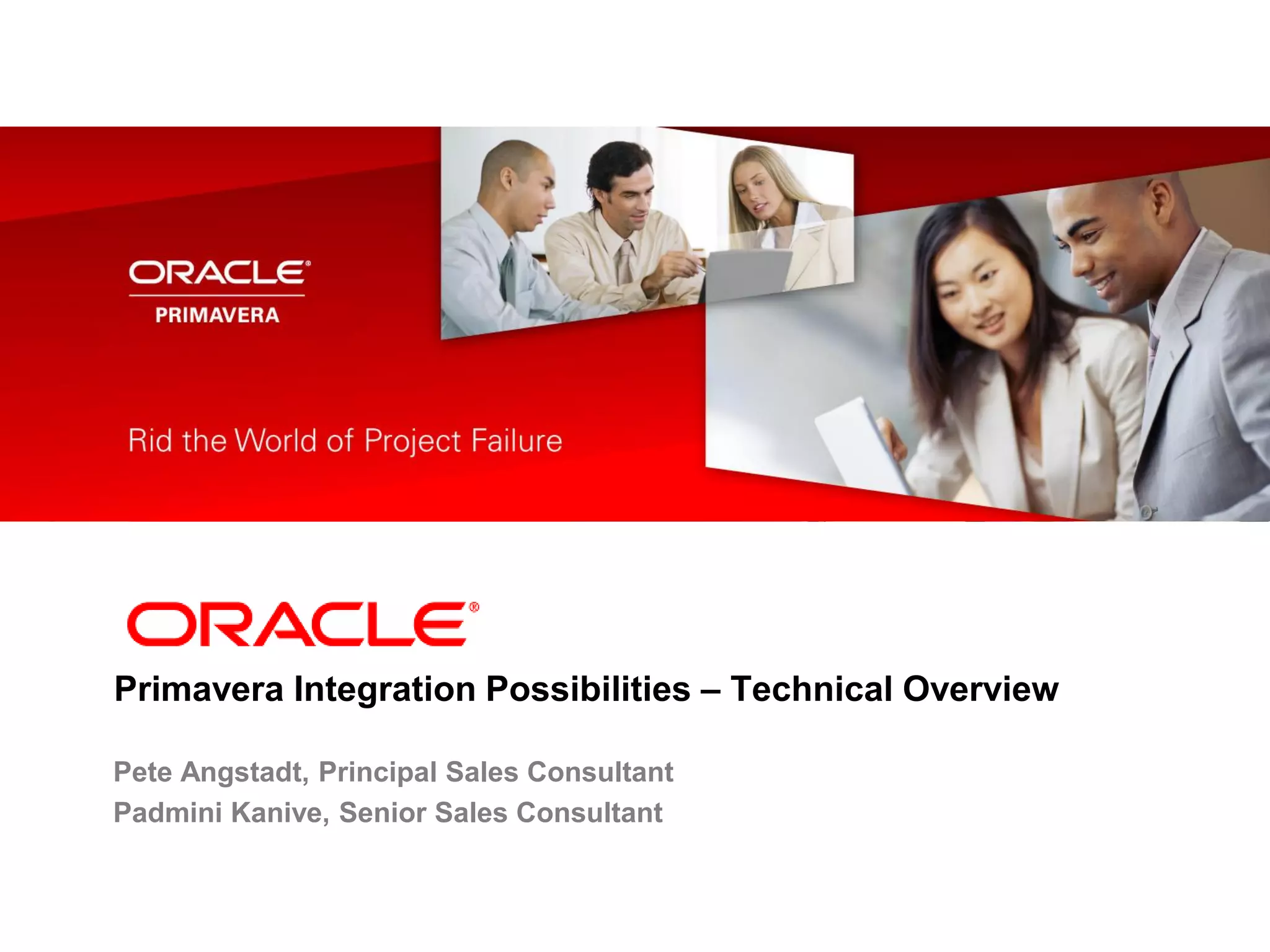 ORACLE®
PRIMAVERA

Rid the World of Project Failure

ORACLE®

Primavera Integration Possibilities – Technical Overview

Pete Angstadt, Principal Sales Consultant
Padmini Kanive, Senior Sales Consultant